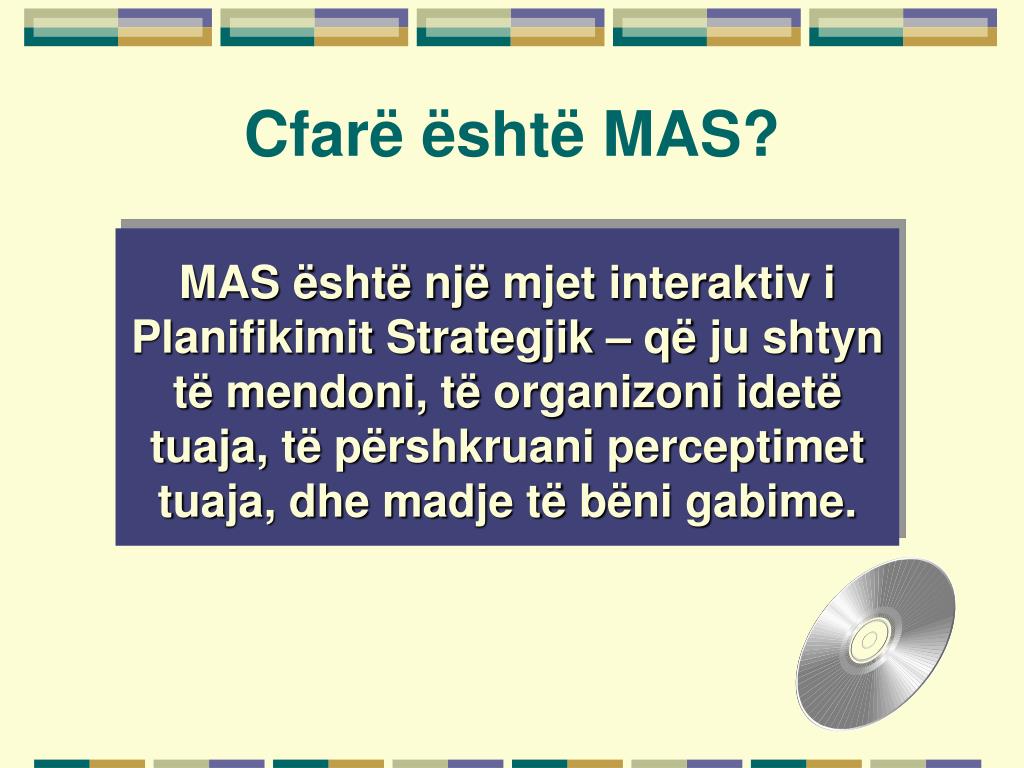 Cfarë është MAS?

MAS është një mjet interaktiv i Planifikimit Strategjik – që ju shtyn të mendoni, të organizoni idetë tuaja, të përshkruani perceptimet tuaja, dhe madje të bëni gabime.